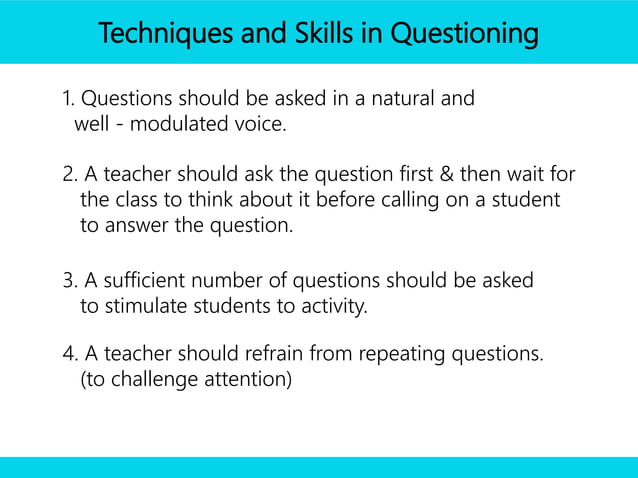 Techniques and Skills in Questioning

1. Questions should be asked in a natural and well - modulated voice.

2. A teacher should ask the question first & then wait for the class to think about it before calling on a student to answer the question.

3. A sufficient number of questions should be asked to stimulate students to activity.

4. A teacher should refrain from repeating questions. (to challenge attention)